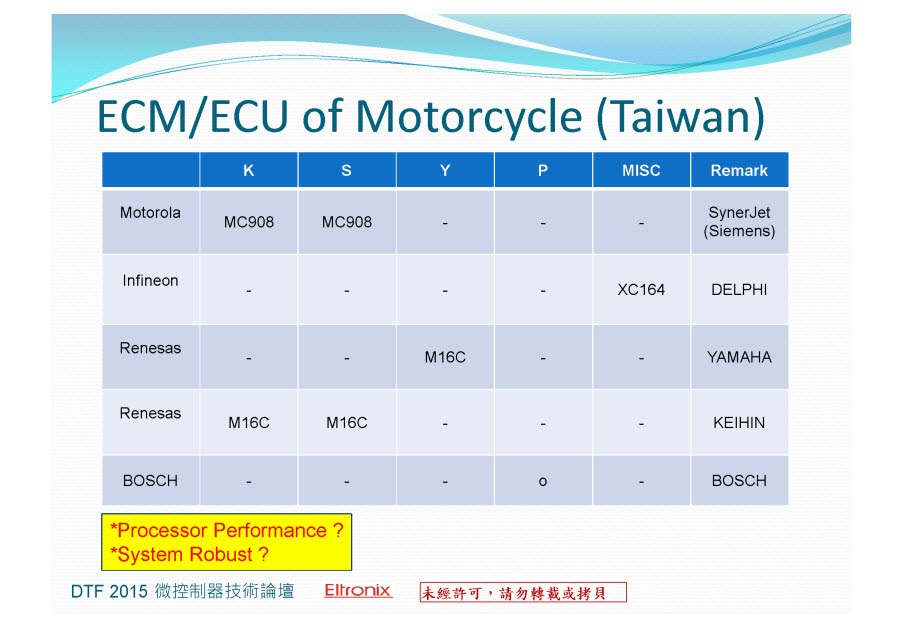 ECM/ECU of Motorcycle (Taiwan)

|  | K | S | Y | P | MISC | Remark |
|---|---|---|---|---|---|---|
| Motorola | MC908 | MC908 | - | - | - | SynerJet (Siemens) |
| Infineon | - | - | - | - | XC164 | DELPHI |
| Renesas | - | - | M16C | - | - | YAMAHA |
| Renesas | M16C | M16C | - | - | - | KEIHIN |
| BOSCH | - | - | - | o | - | BOSCH |

*Processor Performance ?
*System Robust ?

DTF 2015 微控制器技術論壇 Eltronix 未經許可，請勿轉載或拷貝